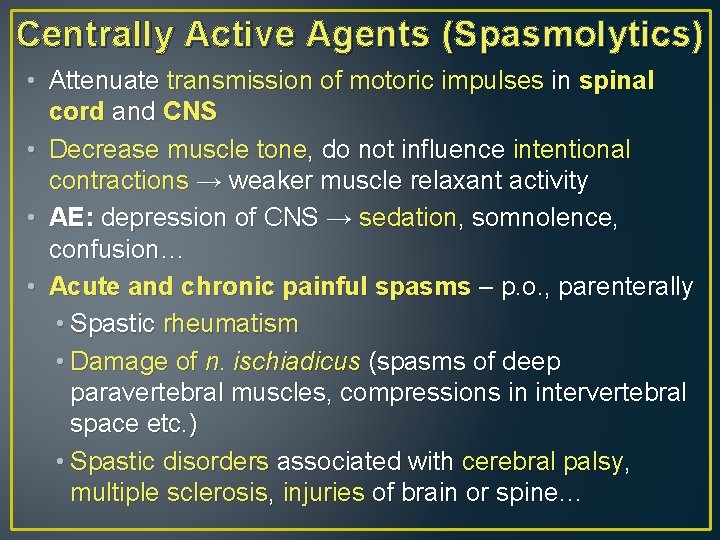 Centrally Active Agents (Spasmolytics)

• Attenuate transmission of motoric impulses in spinal cord and CNS

• Decrease muscle tone, do not influence intentional contractions → weaker muscle relaxant activity

• AE: depression of CNS → sedation, somnolence, confusion…

• Acute and chronic painful spasms – p.o., parenterally

• Spastic rheumatism

• Damage of n. ischiadicus (spasms of deep paravertebral muscles, compressions in intervertebral space etc.)

• Spastic disorders associated with cerebral palsy, multiple sclerosis, injuries of brain or spine…